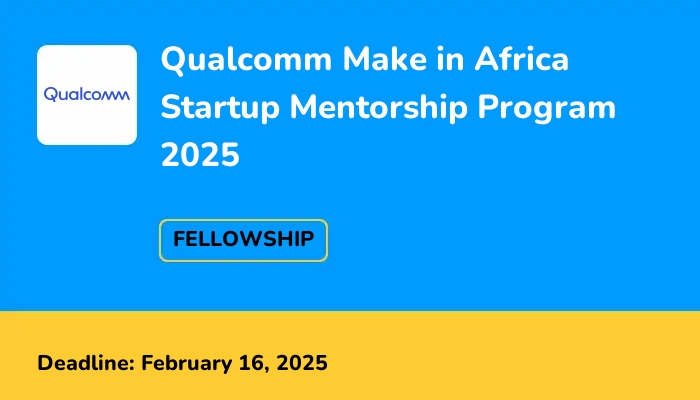 Qualcomm

Qualcomm Make in Africa Startup Mentorship Program 2025

FELLOWSHIP

Deadline: February 16, 2025